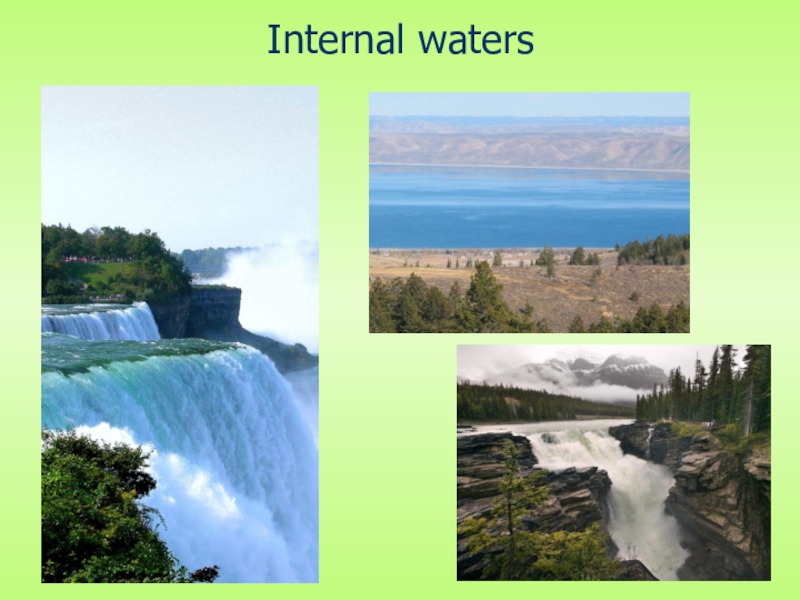 Internal waters